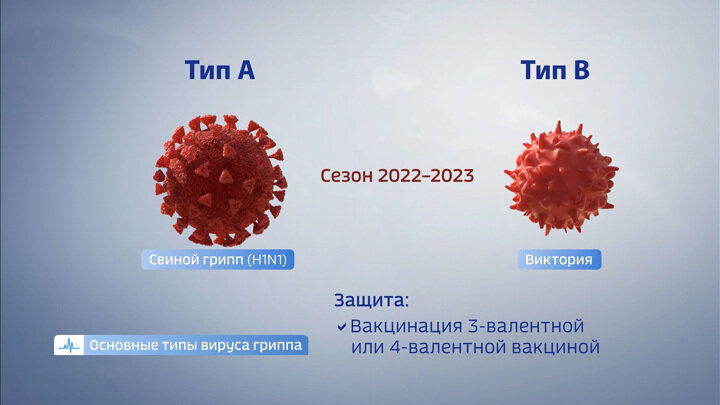 Тип А

Тип В

Сезон 2022–2023

Свиной грипп (H1N1)

Виктория

Защита:

✔ Вакцинация 3-валентной или 4-валентной вакциной

Основные типы вируса гриппа